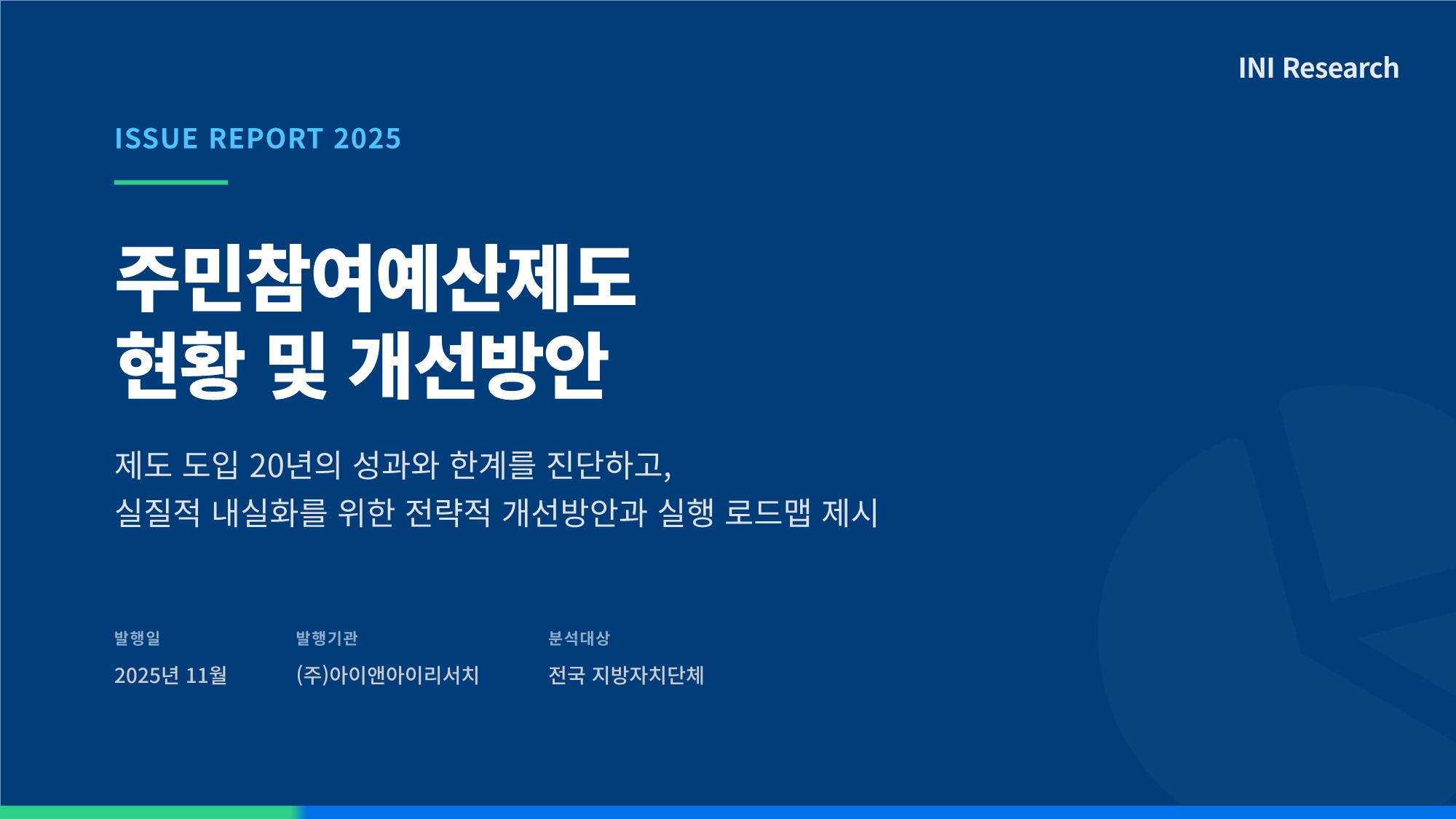 INI Research

ISSUE REPORT 2025

주민참여예산제도
현황 및 개선방안

제도 도입 20년의 성과와 한계를 진단하고,
실질적 내실화를 위한 전략적 개선방안과 실행 로드맵 제시

발행일
2025년 11월

발행기관
(주)아이앤아이리서치

분석대상
전국 지방자치단체